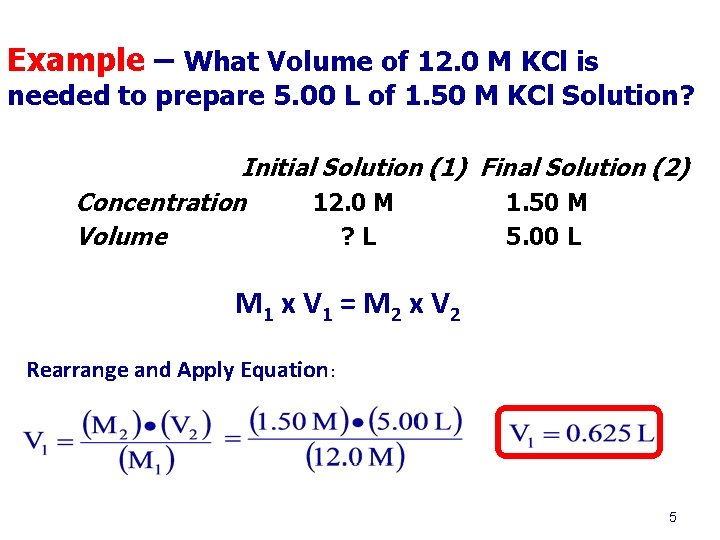 Example – What Volume of 12.0 M KCl is needed to prepare 5.00 L of 1.50 M KCl Solution?

| | Initial Solution (1) | Final Solution (2) |
|---|---|---|
| Concentration | 12.0 M | 1.50 M |
| Volume | ? L | 5.00 L |

$M_1 \times V_1 = M_2 \times V_2$

Rearrange and Apply Equation:

$V_1 = \frac{(M_2) \bullet (V_2)}{(M_1)} = \frac{(1.50\ M) \bullet (5.00\ L)}{(12.0\ M)}$  $V_1 = 0.625\ L$

5